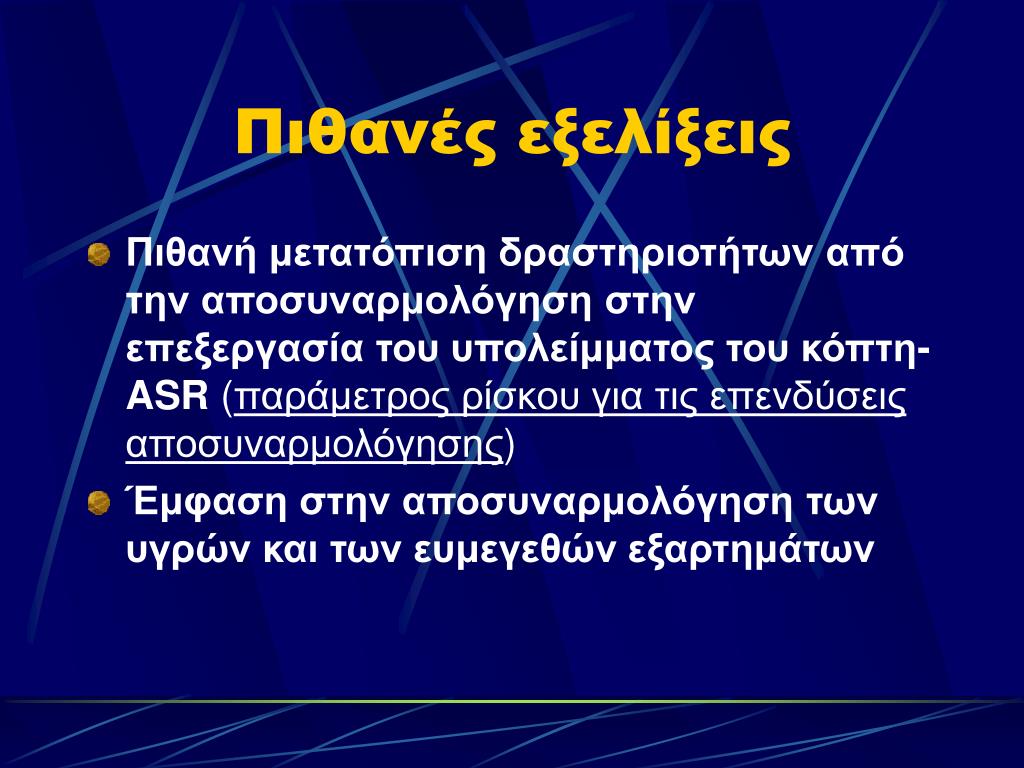 Πιθανές εξελίξεις

Πιθανή μετατόπιση δραστηριοτήτων από την αποσυναρμολόγηση στην επεξεργασία του υπολείμματος του κόπτη-ASR (παράμετρος ρίσκου για τις επενδύσεις αποσυναρμολόγησης)

Έμφαση στην αποσυναρμολόγηση των υγρών και των ευμεγεθών εξαρτημάτων